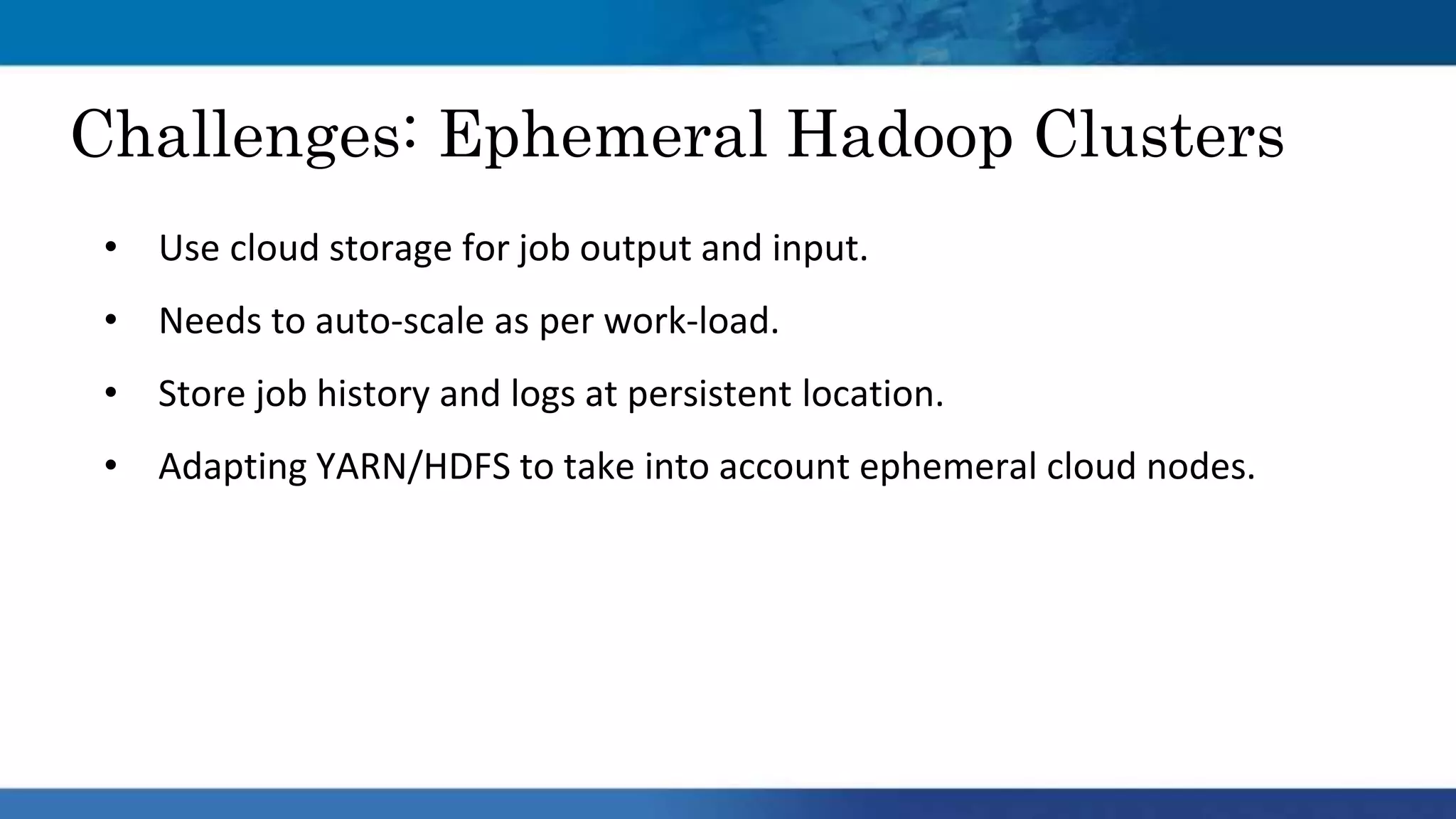 Challenges: Ephemeral Hadoop Clusters

• Use cloud storage for job output and input.

• Needs to auto-scale as per work-load.

• Store job history and logs at persistent location.

• Adapting YARN/HDFS to take into account ephemeral cloud nodes.